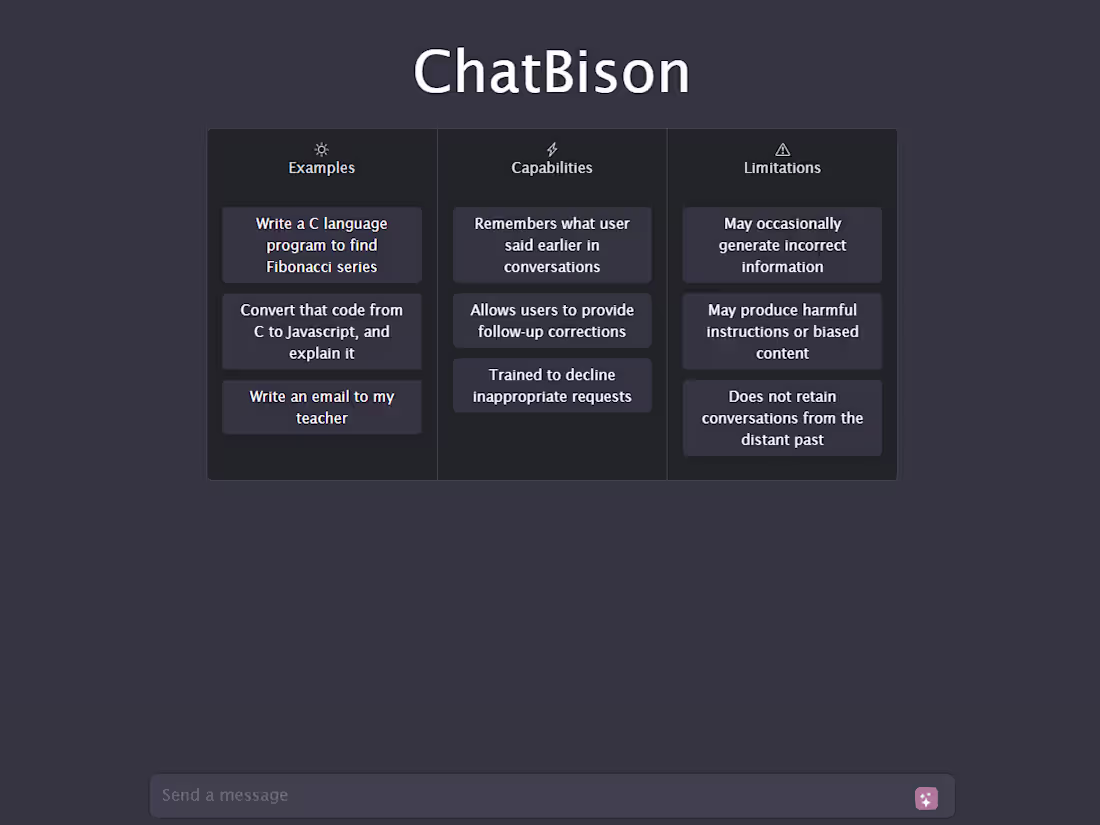 ChatBison

Examples

Write a C language program to find Fibonacci series

Convert that code from C to Javascript, and explain it

Write an email to my teacher

Capabilities

Remembers what user said earlier in conversations

Allows users to provide follow-up corrections

Trained to decline inappropriate requests

Limitations

May occasionally generate incorrect information

May produce harmful instructions or biased content

Does not retain conversations from the distant past

Send a message